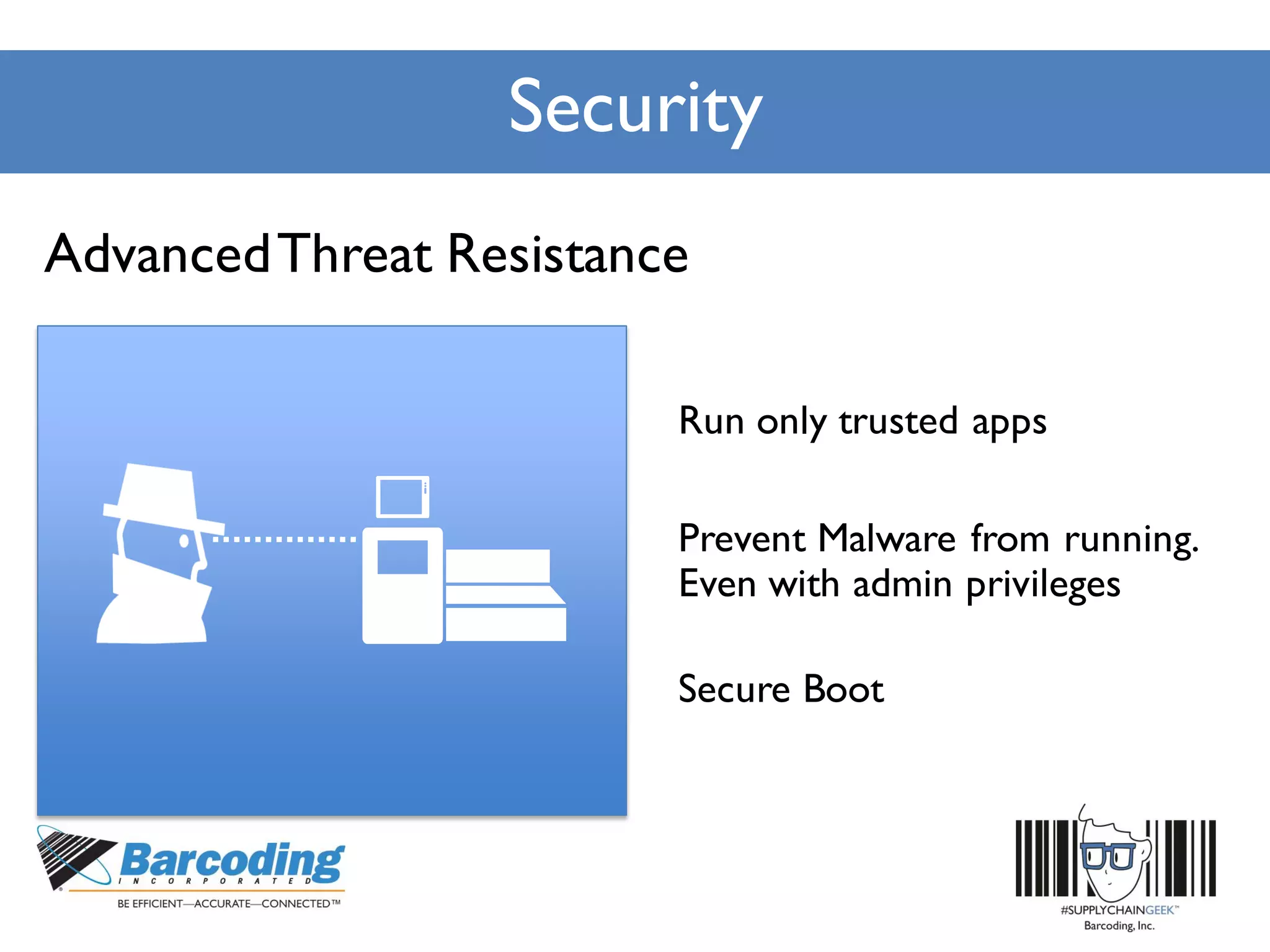 Security

Advanced Threat Resistance

Run only trusted apps

Prevent Malware from running. Even with admin privileges

Secure Boot

Barcoding INCORPORATED
BE EFFICIENT—ACCURATE—CONNECTED™

#SUPPLYCHAINGEEK™
Barcoding, Inc.